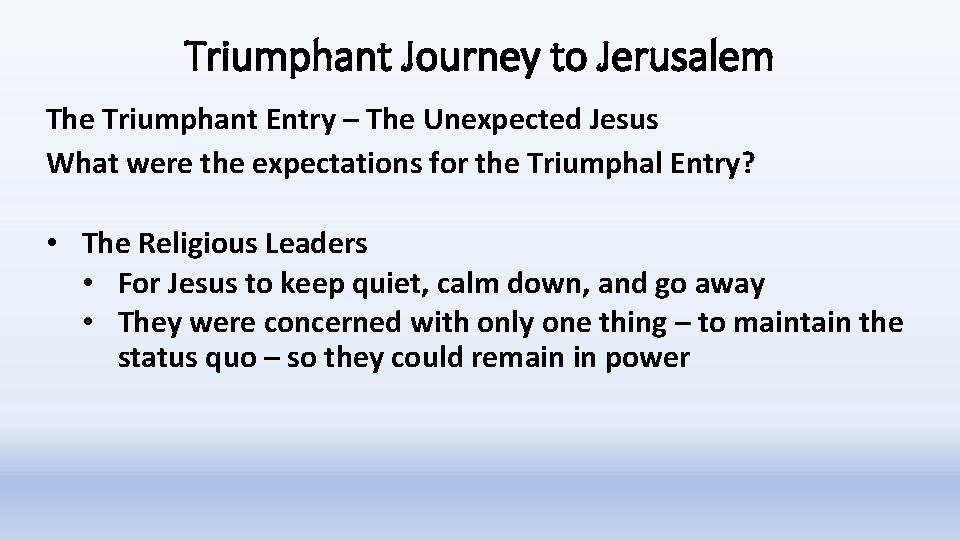 Triumphant Journey to Jerusalem

The Triumphant Entry – The Unexpected Jesus
What were the expectations for the Triumphal Entry?

• The Religious Leaders
  • For Jesus to keep quiet, calm down, and go away
  • They were concerned with only one thing – to maintain the status quo – so they could remain in power